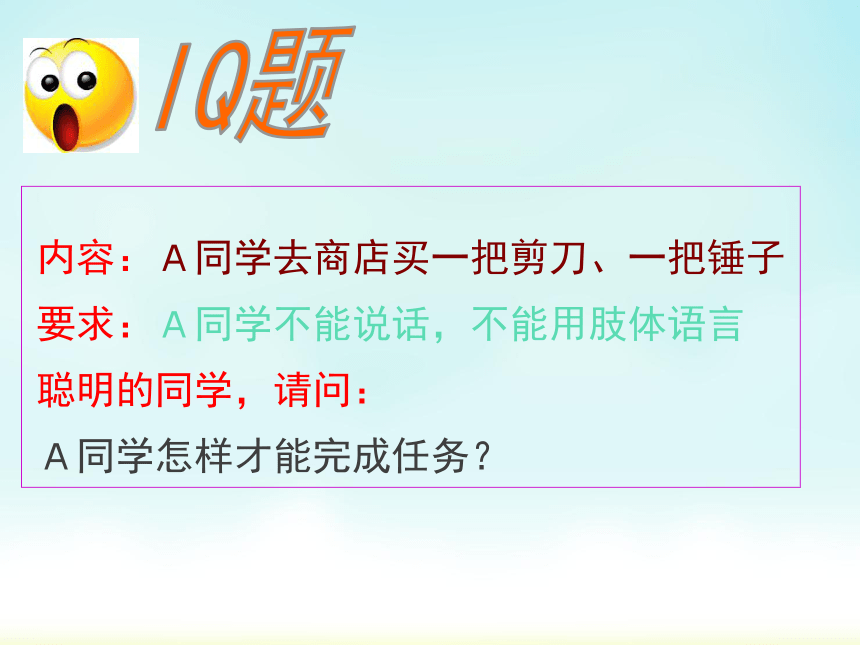 IQ题

内容：A同学去商店买一把剪刀、一把锤子
要求：A同学不能说话，不能用肢体语言
聪明的同学，请问：
A同学怎样才能完成任务？